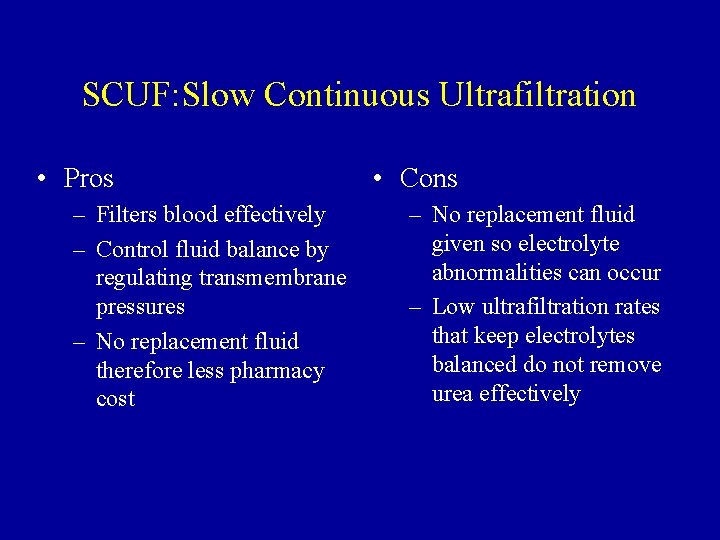 SCUF:Slow Continuous Ultrafiltration

• Pros
– Filters blood effectively
– Control fluid balance by regulating transmembrane pressures
– No replacement fluid therefore less pharmacy cost

• Cons
– No replacement fluid given so electrolyte abnormalities can occur
– Low ultrafiltration rates that keep electrolytes balanced do not remove urea effectively